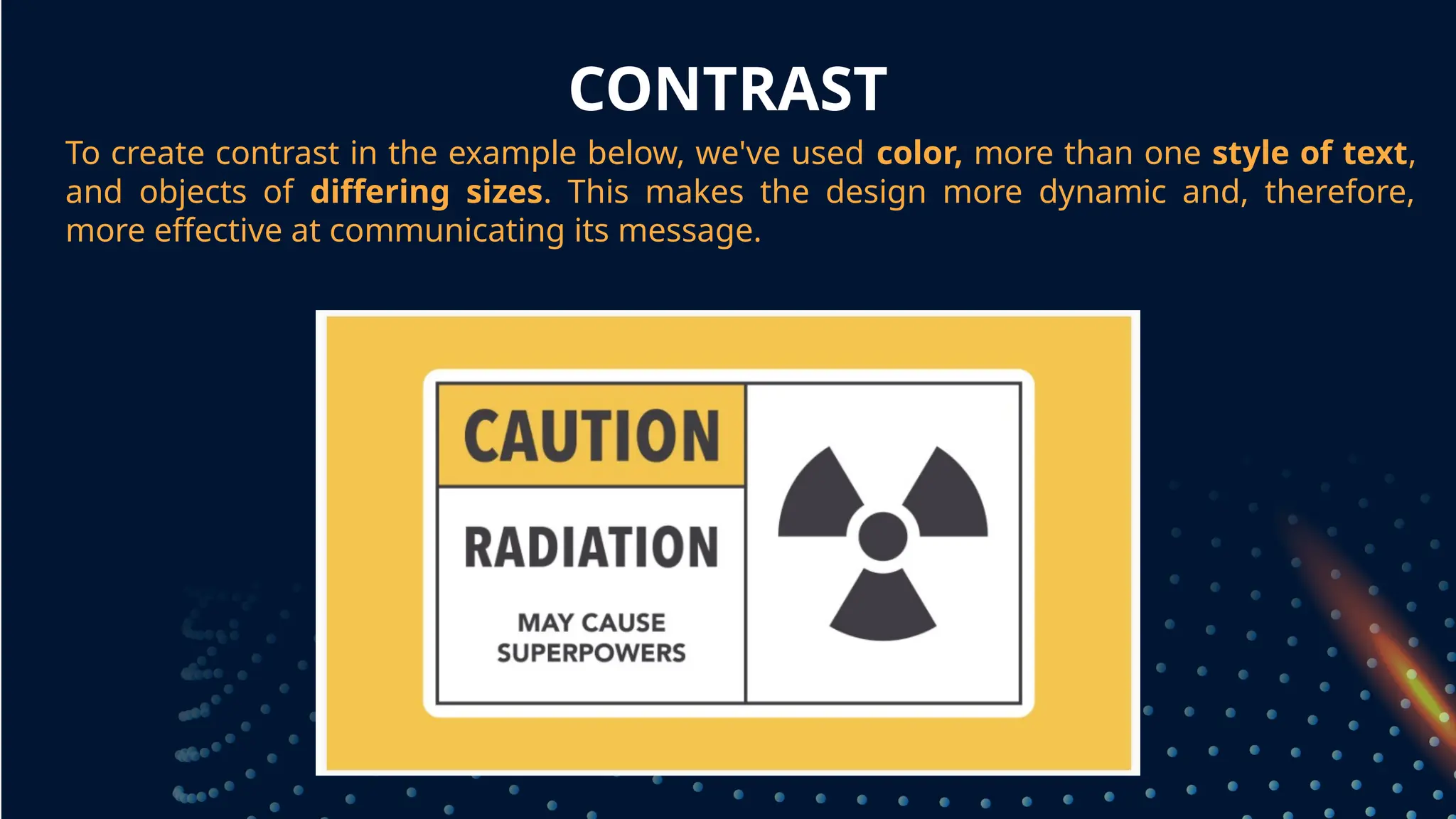 CONTRAST

To create contrast in the example below, we've used color, more than one style of text, and objects of differing sizes. This makes the design more dynamic and, therefore, more effective at communicating its message.

CAUTION

RADIATION

MAY CAUSE SUPERPOWERS